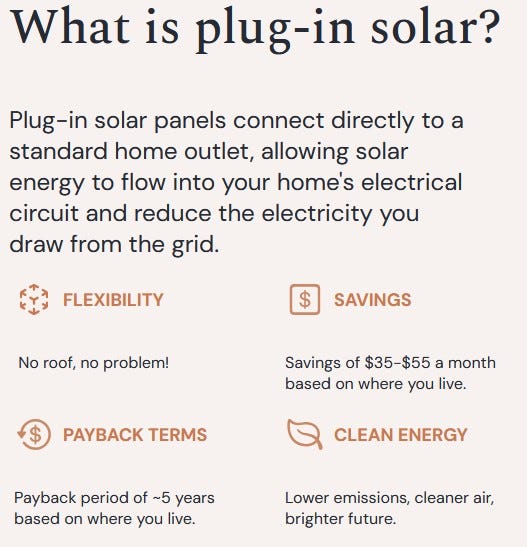 What is plug-in solar?

Plug-in solar panels connect directly to a standard home outlet, allowing solar energy to flow into your home's electrical circuit and reduce the electricity you draw from the grid.

FLEXIBILITY

No roof, no problem!

SAVINGS

Savings of \$35-\$55 a month based on where you live.

PAYBACK TERMS

Payback period of ~5 years based on where you live.

CLEAN ENERGY

Lower emissions, cleaner air, brighter future.